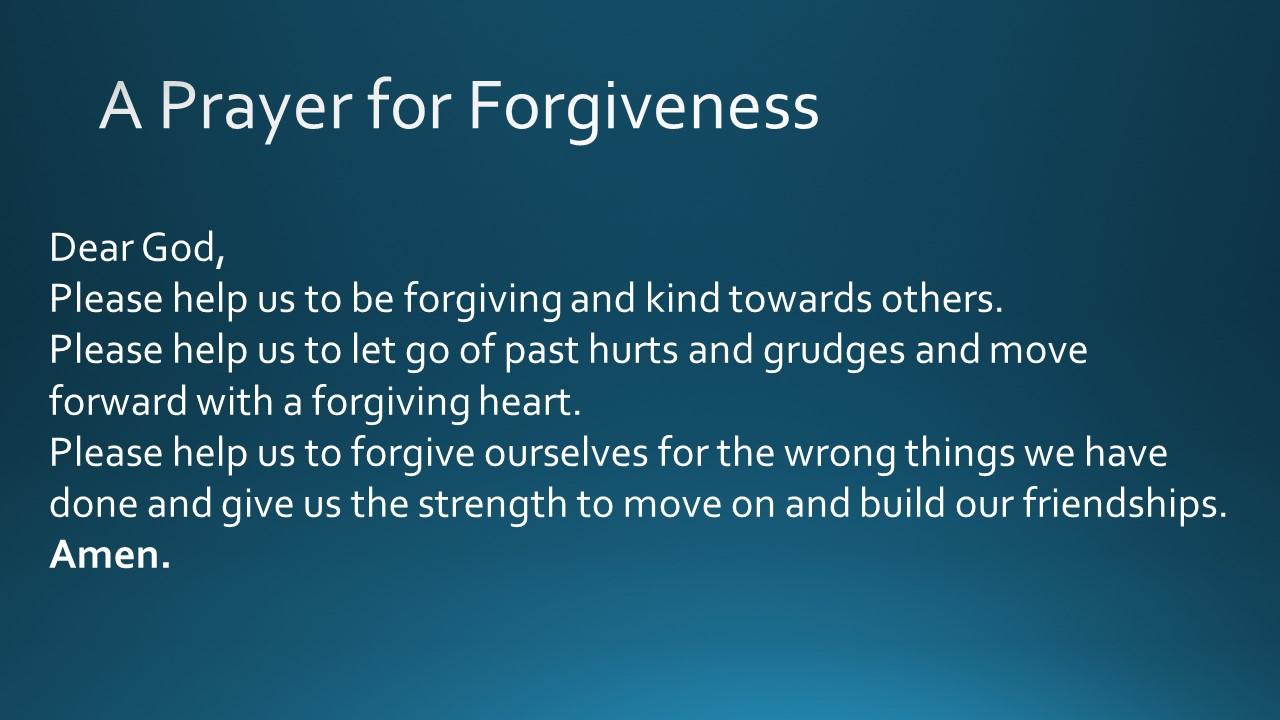 A Prayer for Forgiveness

Dear God,
Please help us to be forgiving and kind towards others.
Please help us to let go of past hurts and grudges and move forward with a forgiving heart.
Please help us to forgive ourselves for the wrong things we have done and give us the strength to move on and build our friendships.
Amen.